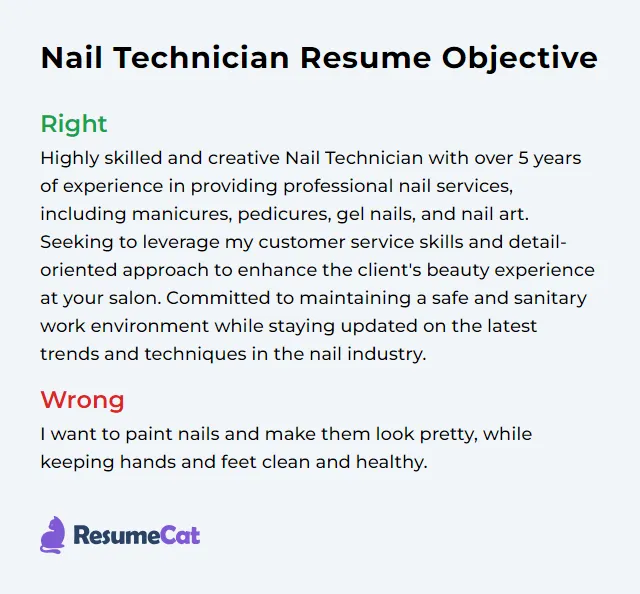 Nail Technician Resume Objective

Right
Highly skilled and creative Nail Technician with over 5 years of experience in providing professional nail services, including manicures, pedicures, gel nails, and nail art. Seeking to leverage my customer service skills and detail-oriented approach to enhance the client's beauty experience at your salon. Committed to maintaining a safe and sanitary work environment while staying updated on the latest trends and techniques in the nail industry.

Wrong
I want to paint nails and make them look pretty, while keeping hands and feet clean and healthy.

ResumeCat